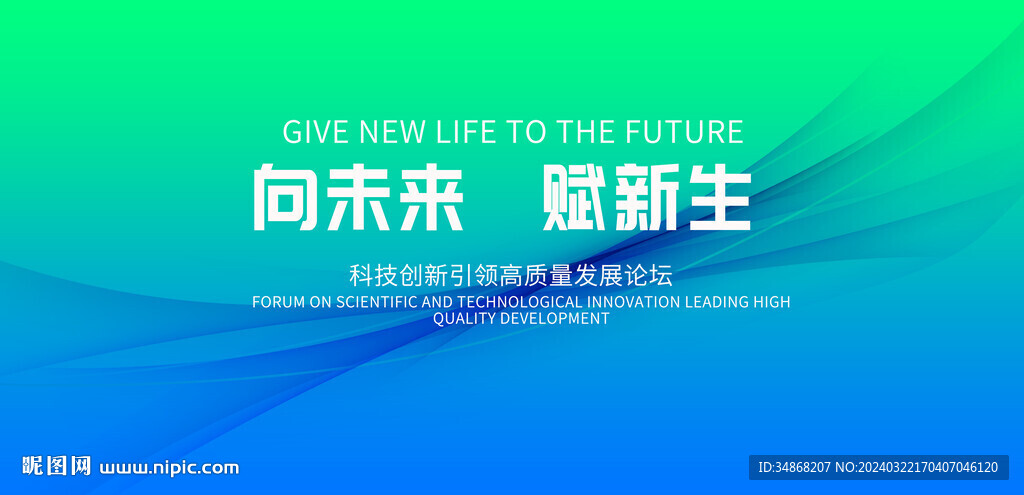 GIVE NEW LIFE TO THE FUTURE

向未来 赋新生

科技创新引领高质量发展论坛

FORUM ON SCIENTIFIC AND TECHNOLOGICAL INNOVATION LEADING HIGH QUALITY DEVELOPMENT

昵图网 www.nipic.com

ID:34868207 NO:20240322170407046120